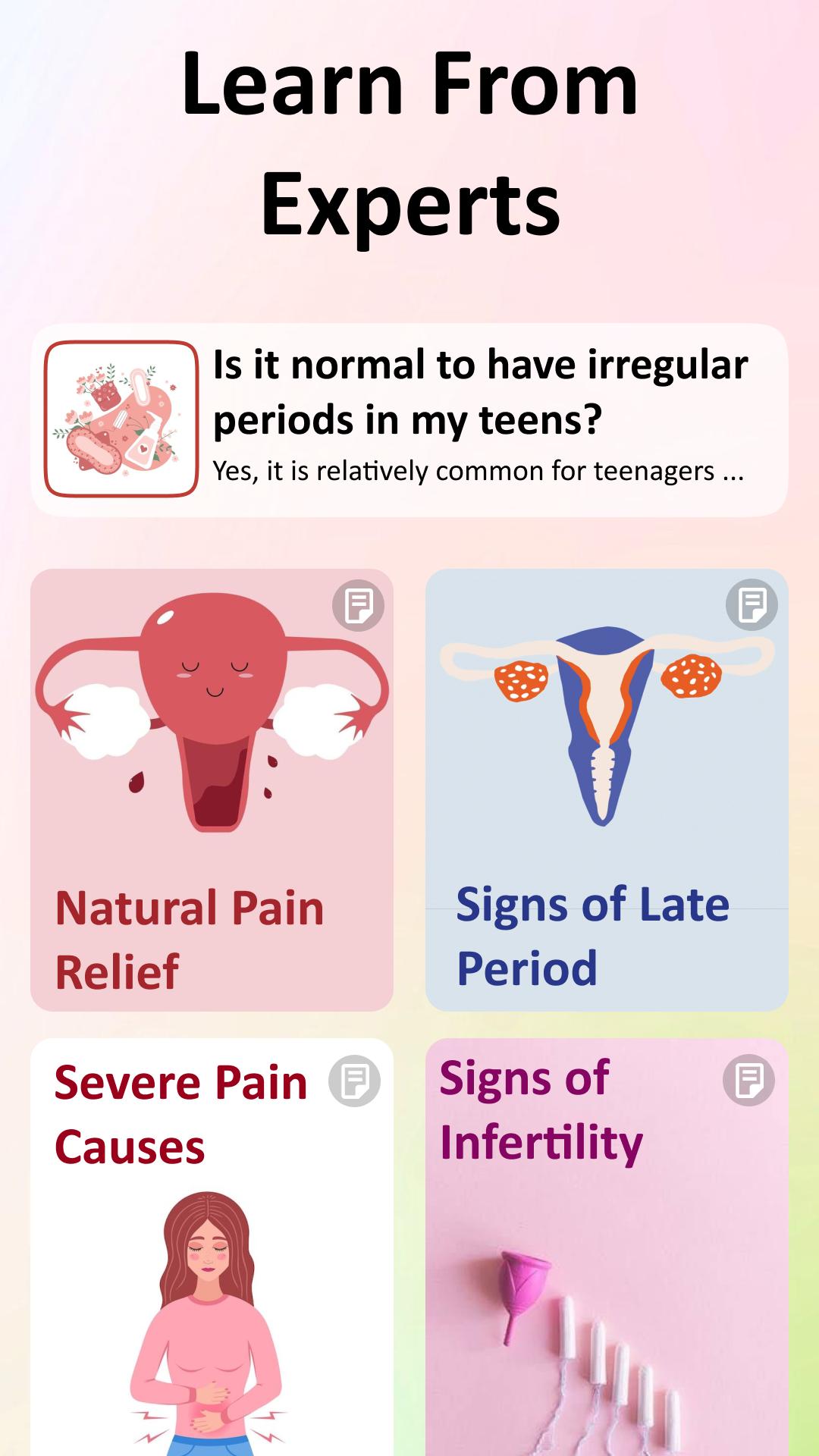 Learn From Experts

Is it normal to have irregular periods in my teens?

Yes, it is relatively common for teenagers ...

Natural Pain Relief

Signs of Late Period

Severe Pain Causes

Signs of Infertility